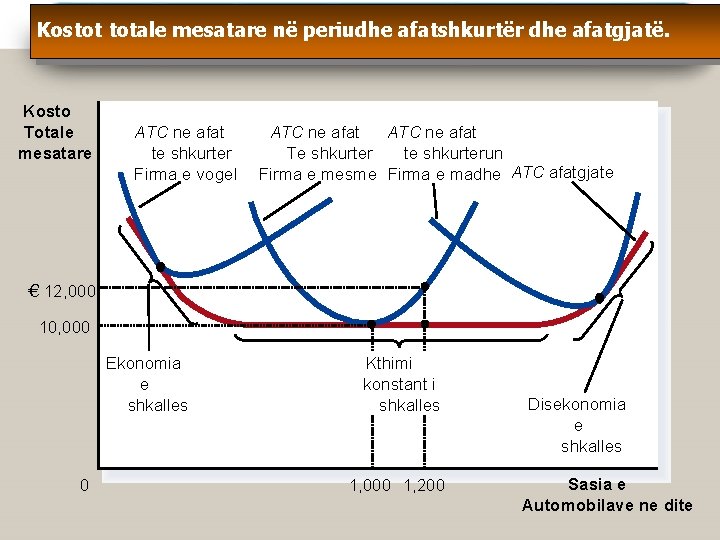 Kostot totale mesatare në periudhe afatshkurtër dhe afatgjatë.

Kosto Totale mesatare

ATC ne afat te shkurter Firma e vogel

ATC ne afat Te shkurter Firma e mesme

ATC ne afat te shkurterun Firma e madhe

ATC afatgjate

€ 12,000

10,000

Ekonomia e shkalles

Kthimi konstant i shkalles

Disekonomia e shkalles

0

1,000

1,200

Sasia e Automobilave ne dite